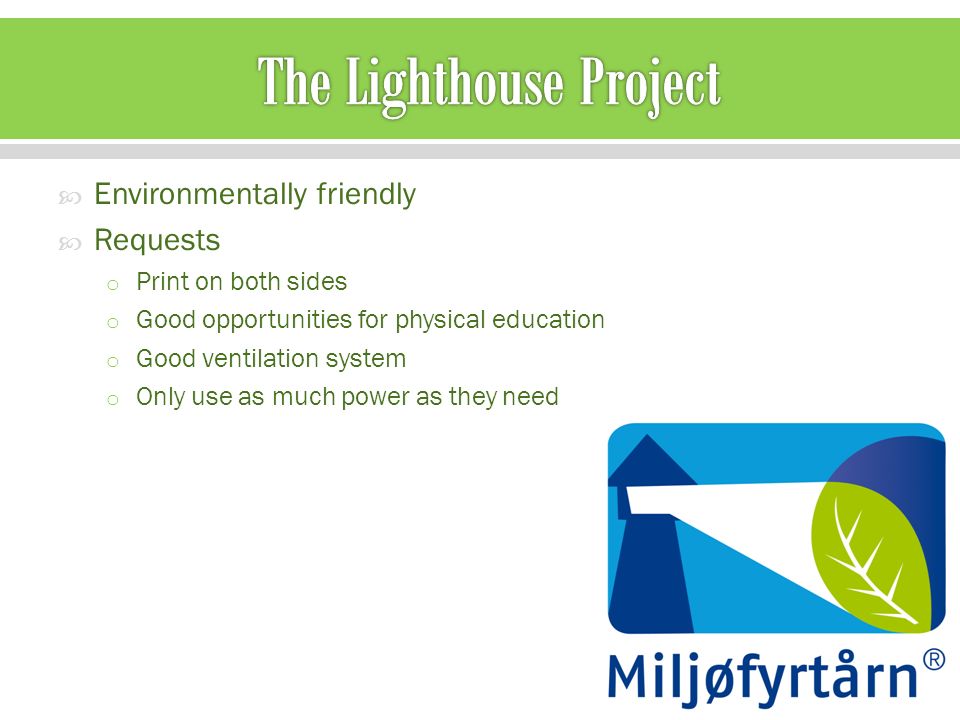 The Lighthouse Project

Environmentally friendly

Requests

Print on both sides

Good opportunities for physical education

Good ventilation system

Only use as much power as they need

Miljøfyrtårn®